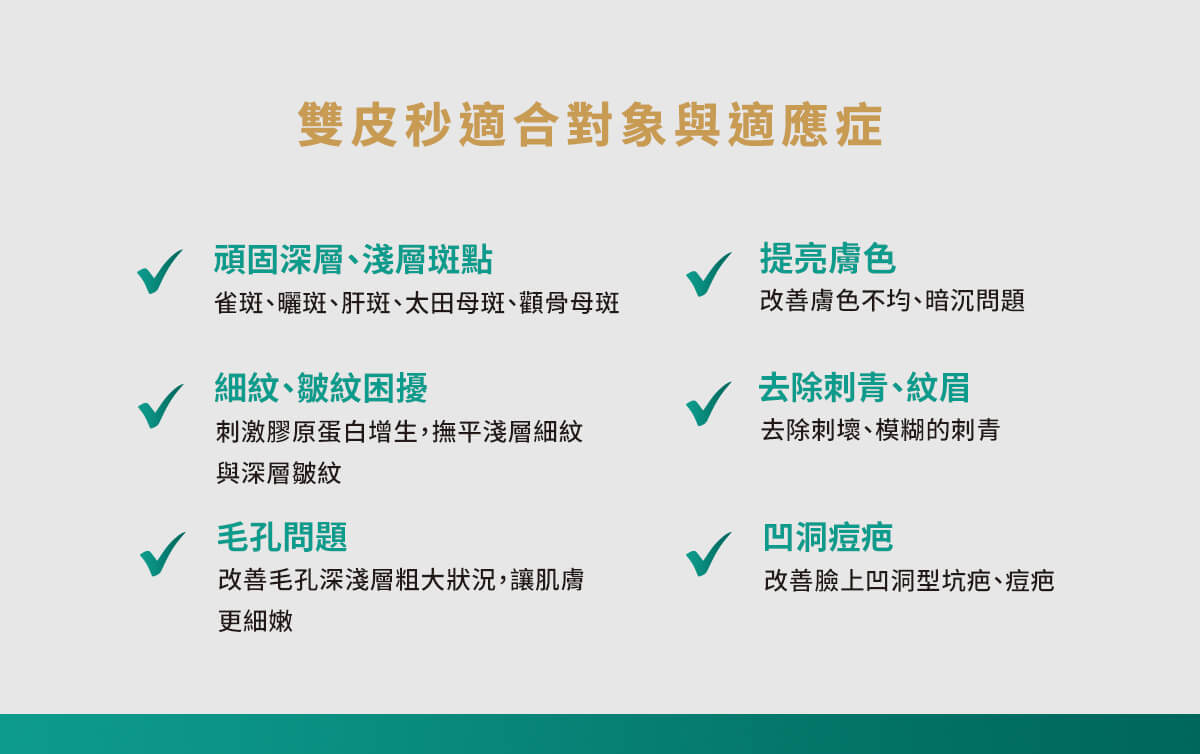 雙皮秒適合對象與適應症

頑固深層、淺層斑點
雀斑、曬斑、肝斑、太田母斑、顴骨母斑

細紋、皺紋困擾
刺激膠原蛋白增生，撫平淺層細紋與深層皺紋

毛孔問題
改善毛孔深淺層粗大狀況，讓肌膚更細嫩

提亮膚色
改善膚色不均、暗沉問題

去除刺青、紋眉
去除刺壞、模糊的刺青

凹洞痘疤
改善臉上凹洞型坑疤、痘疤